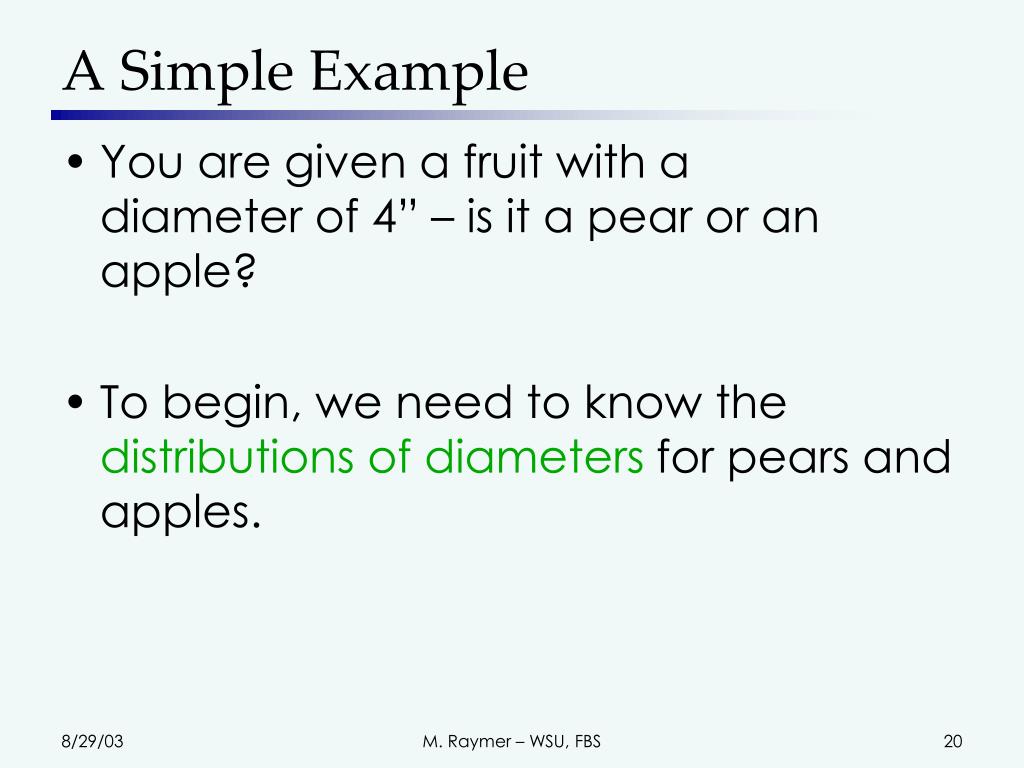 A Simple Example

• You are given a fruit with a diameter of 4” – is it a pear or an apple?

• To begin, we need to know the distributions of diameters for pears and apples.

8/29/03

M. Raymer – WSU, FBS

20